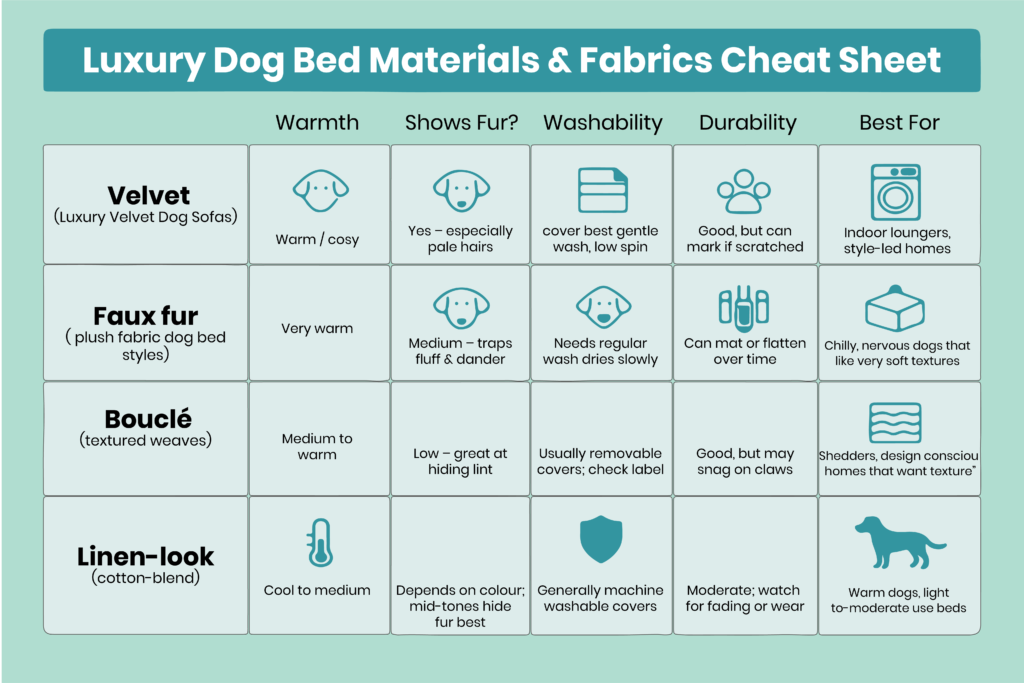 Luxury Dog Bed Materials & Fabrics Cheat Sheet

| | Warmth | Shows Fur? | Washability | Durability | Best For |
|---|---|---|---|---|---|
| **Velvet** (Luxury Velvet Dog Sofas) | Warm / cosy | Yes – especially pale hairs | cover best gentle wash, low spin | Good, but can mark if scratched | Indoor loungers, style-led homes |
| **Faux fur** ( plush fabric dog bed styles) | Very warm | Medium – traps fluff & dander | Needs regular wash dries slowly | Can mat or flatten over time | Chilly, nervous dogs that like very soft textures |
| **Bouclé** (textured weaves) | Medium to warm | Low – great at hiding lint | Usually removable covers; check label | Good, but may snag on claws | Shedders, design consciou homes that want texture" |
| **Linen-look** (cotton-blend) | Cool to medium | Depends on colour; mid-tones hide fur best | Generally machine washable covers | Moderate; watch for fading or wear | Warm dogs, light to-moderate use beds |